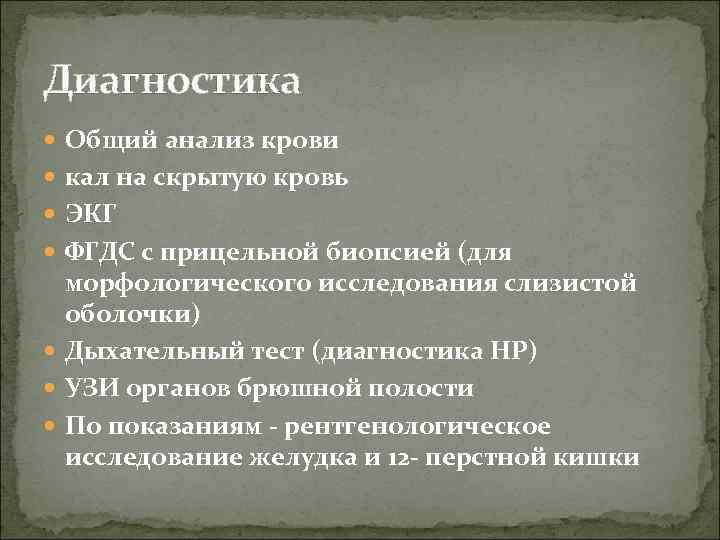 Диагностика

- Общий анализ крови
- кал на скрытую кровь
- ЭКГ
- ФГДС с прицельной биопсией (для морфологического исследования слизистой оболочки)
- Дыхательный тест (диагностика НР)
- УЗИ органов брюшной полости
- По показаниям - рентгенологическое исследование желудка и 12- перстной кишки